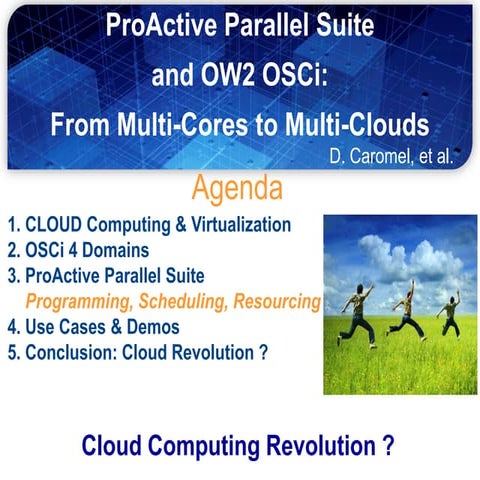 ProActive Parallel Suite and OW2 OSCi: From Multi-Cores to Multi-Clouds

D. Caromel, et al.

Agenda

1. CLOUD Computing & Virtualization
2. OSCi 4 Domains
3. ProActive Parallel Suite
Programming, Scheduling, Resourcing
4. Use Cases & Demos
5. Conclusion: Cloud Revolution ?

Cloud Computing Revolution ?